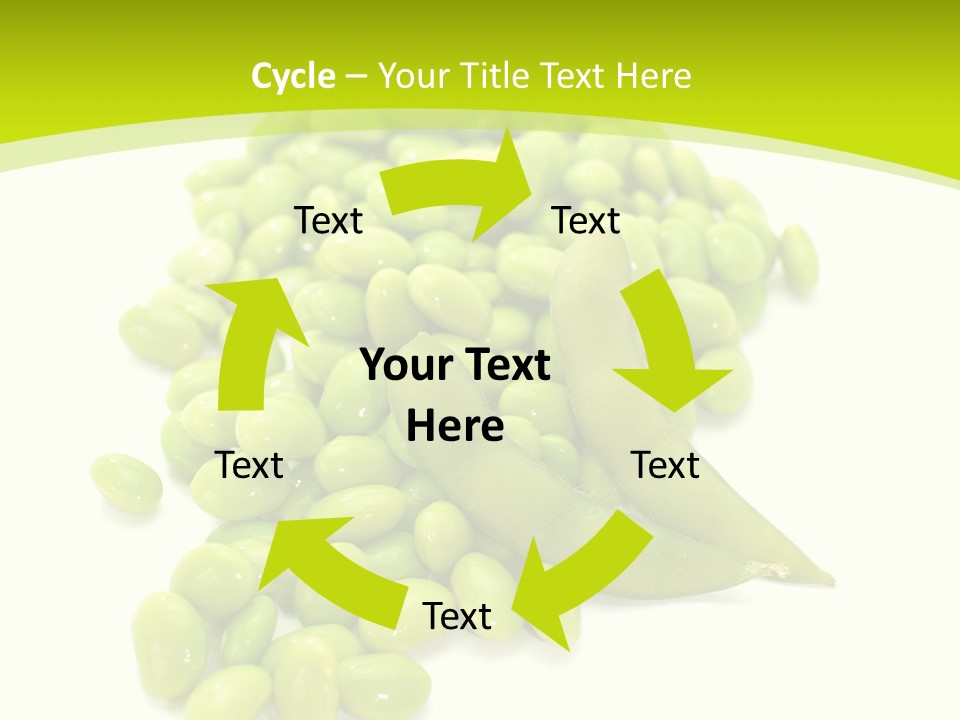 Cycle – Your Title Text Here

Text

Text

Your Text Here

Text

Text

Text